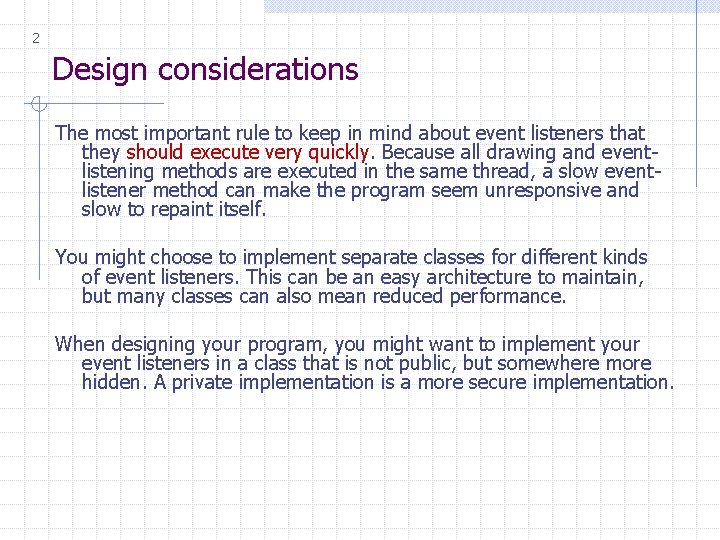 2

Design considerations

The most important rule to keep in mind about event listeners that they should execute very quickly. Because all drawing and event-listening methods are executed in the same thread, a slow event-listener method can make the program seem unresponsive and slow to repaint itself.

You might choose to implement separate classes for different kinds of event listeners. This can be an easy architecture to maintain, but many classes can also mean reduced performance.

When designing your program, you might want to implement your event listeners in a class that is not public, but somewhere more hidden. A private implementation is a more secure implementation.